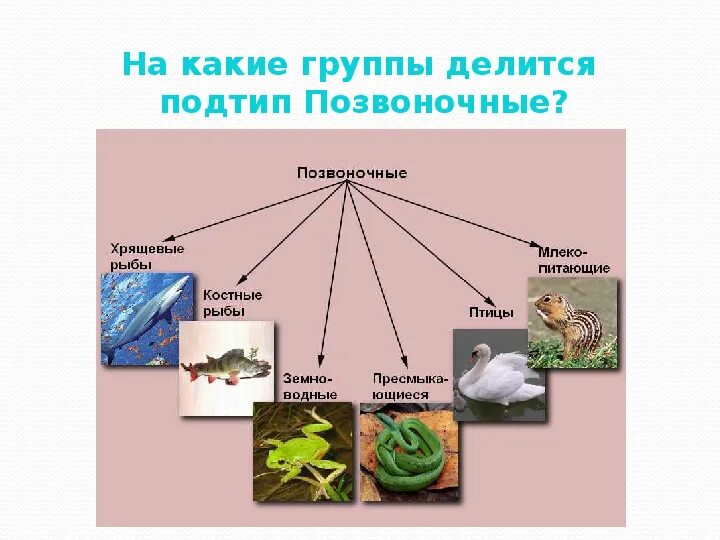 На какие группы делится подтип Позвоночные?

Позвоночные

Хрящевые рыбы

Костные рыбы

Земноводные

Пресмыкающиеся

Птицы

Млекопитающие